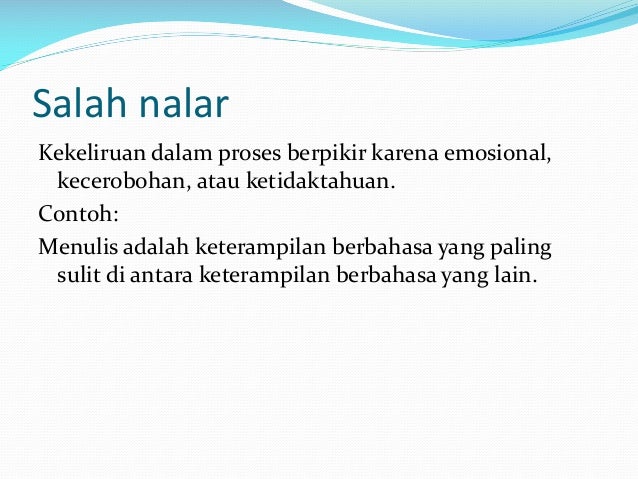 Salah nalar

Kekeliruan dalam proses berpikir karena emosional, kecerobohan, atau ketidaktahuan.

Contoh:

Menulis adalah keterampilan berbahasa yang paling sulit di antara keterampilan berbahasa yang lain.